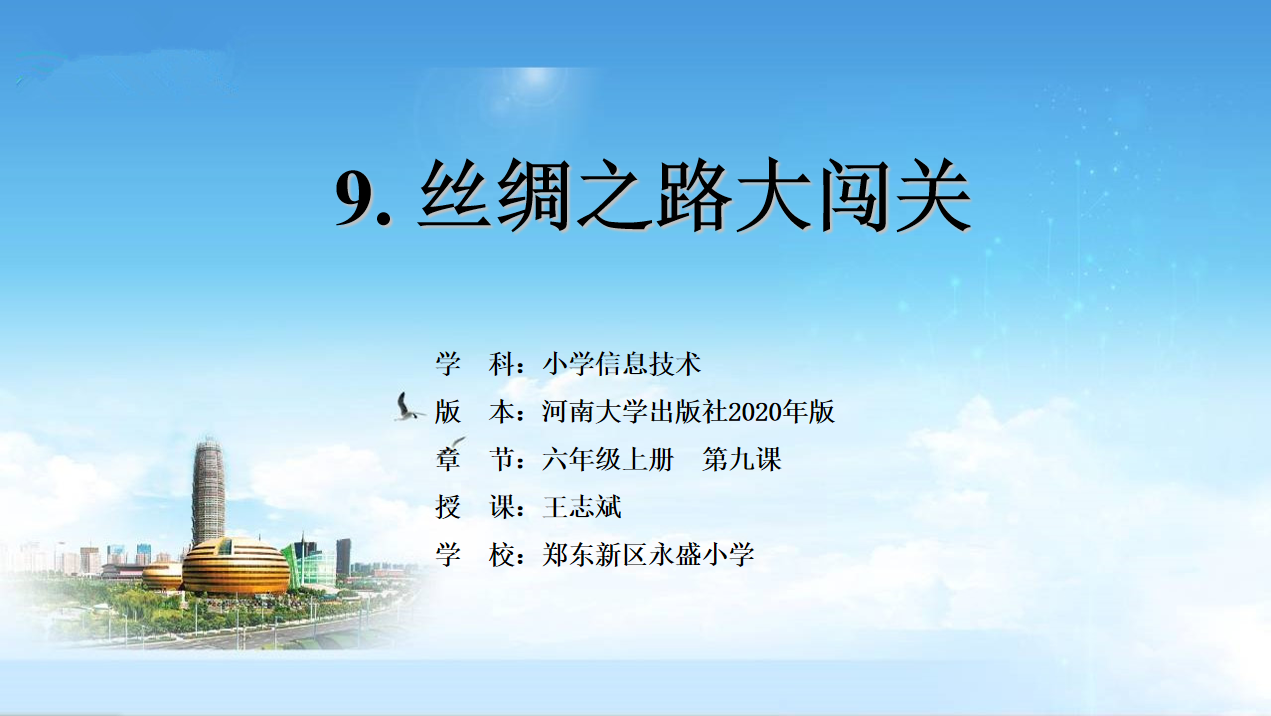 9. 丝绸之路大闯关

学　科：小学信息技术

版　本：河南大学出版社2020年版

章　节：六年级上册　第九课

授　课：王志斌

学　校：郑东新区永盛小学